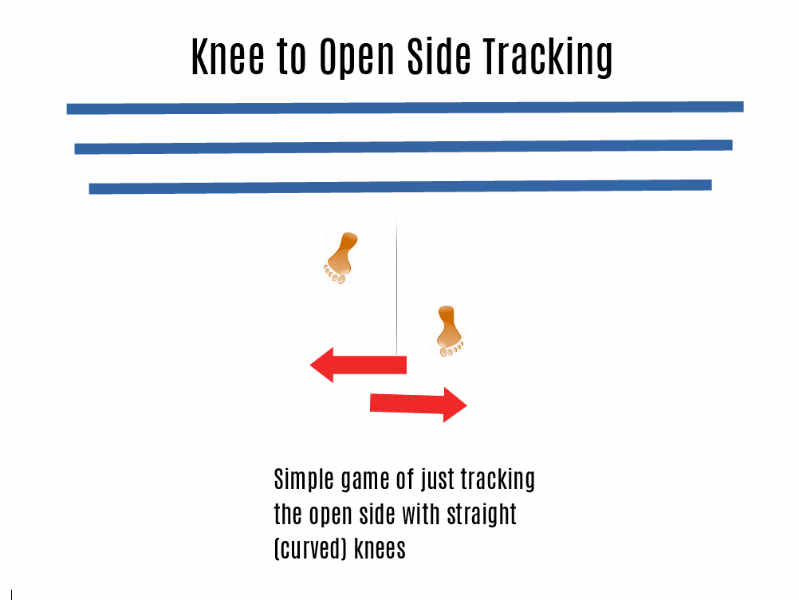 Knee to Open Side Tracking

Simple game of just tracking the open side with straight (curved) knees